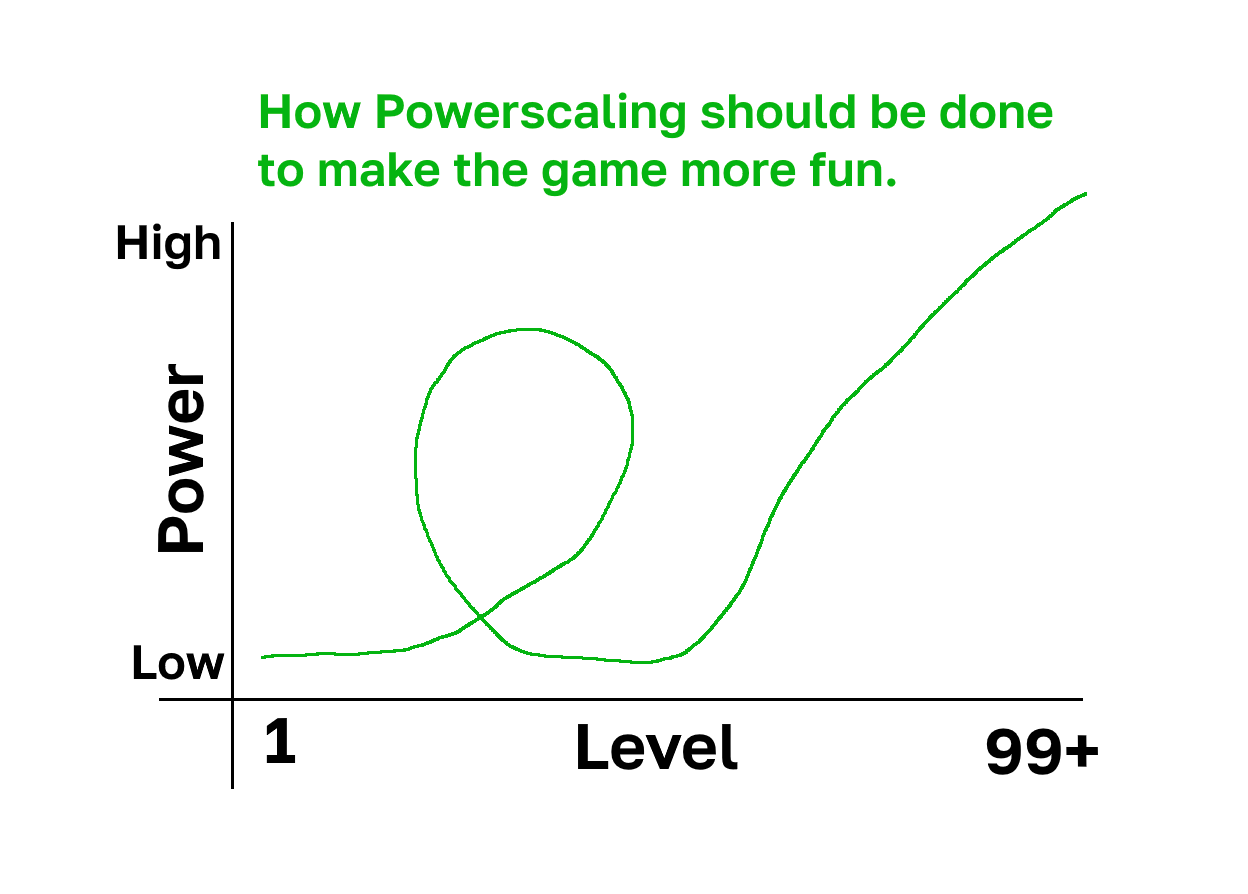 How Powerscaling should be done to make the game more fun.

High

Power

Low

1

Level

99+